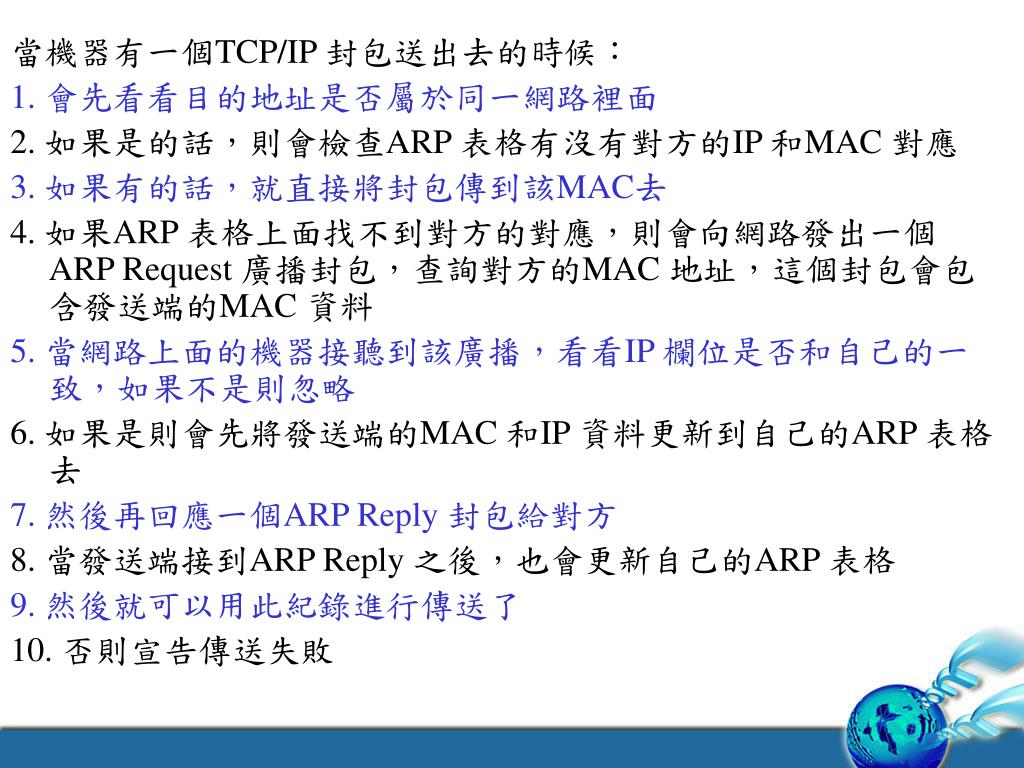 當機器有一個TCP/IP 封包送出去的時候：

1. 會先看看目的地址是否屬於同一網路裡面

2. 如果是的話，則會檢查ARP 表格有沒有對方的IP 和MAC 對應

3. 如果有的話，就直接將封包傳到該MAC去

4. 如果ARP 表格上面找不到對方的對應，則會向網路發出一個ARP Request 廣播封包，查詢對方的MAC 地址，這個封包會包含發送端的MAC 資料

5. 當網路上面的機器接聽到該廣播，看看IP 欄位是否和自己的一致，如果不是則忽略

6. 如果是則會先將發送端的MAC 和IP 資料更新到自己的ARP 表格去

7. 然後再回應一個ARP Reply 封包給對方

8. 當發送端接到ARP Reply 之後，也會更新自己的ARP 表格

9. 然後就可以用此紀錄進行傳送了

10. 否則宣告傳送失敗